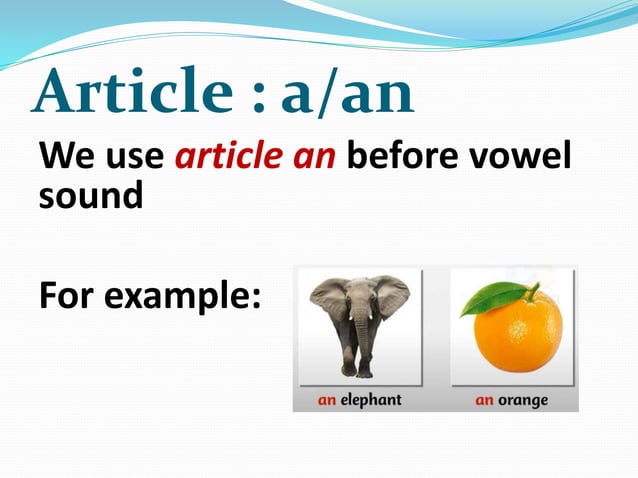 Article : a/an

We use article an before vowel sound

For example:

an elephant

an orange